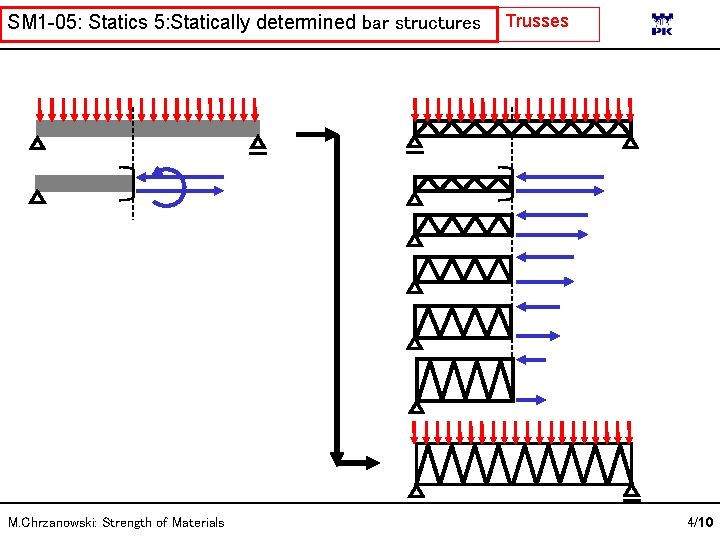 SM1-05: Statics 5:Statically determined bar structures

Trusses

PK

M.Chrzanowski: Strength of Materials

4/10